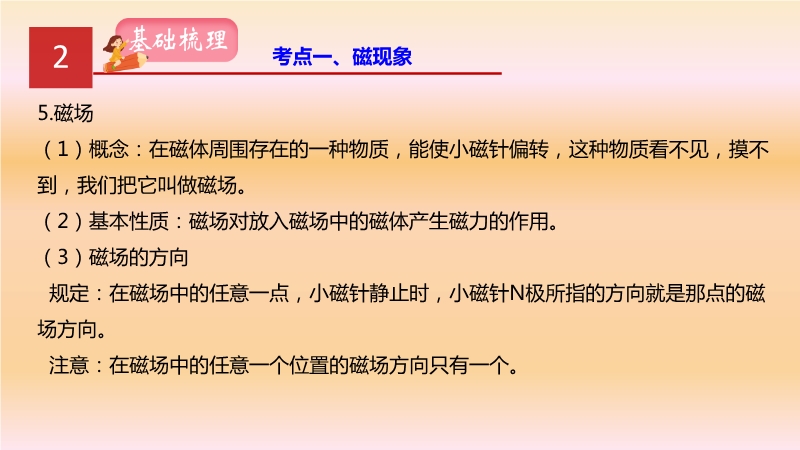 2

基础梳理

考点一、磁现象

5.磁场

（1）概念：在磁体周围存在的一种物质，能使小磁针偏转，这种物质看不见，摸不到，我们把它叫做磁场。

（2）基本性质：磁场对放入磁场中的磁体产生磁力的作用。

（3）磁场的方向

规定：在磁场中的任意一点，小磁针静止时，小磁针N极所指的方向就是那点的磁场方向。

注意：在磁场中的任意一个位置的磁场方向只有一个。